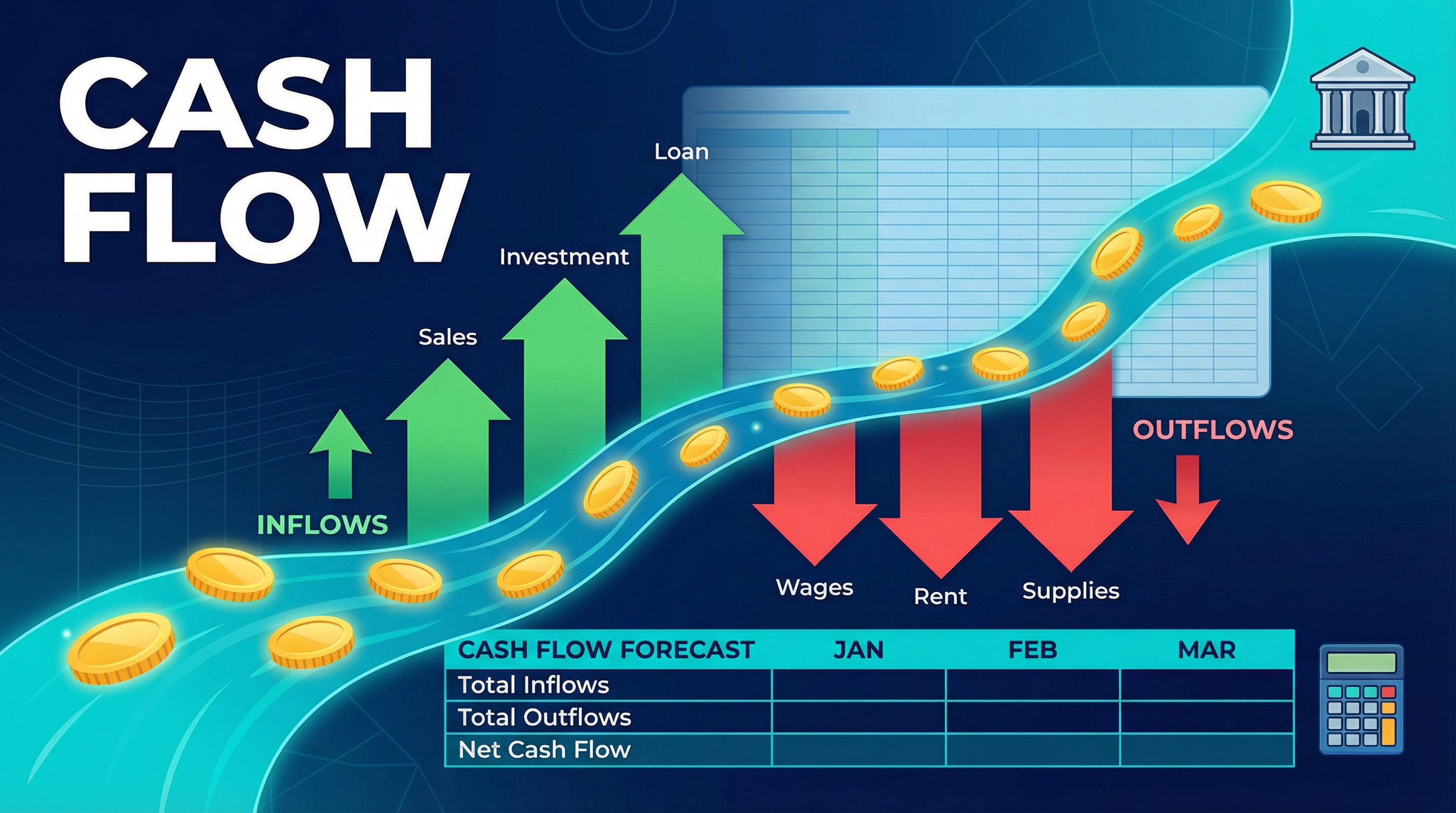 CASH FLOW

Loan
Investment
Sales
INFLOWS

OUTFLOWS
Wages
Rent
Supplies

| CASH FLOW FORECAST | JAN | FEB | MAR |
|---|---|---|---|
| Total Inflows | | | |
| Total Outflows | | | |
| Net Cash Flow | | | |